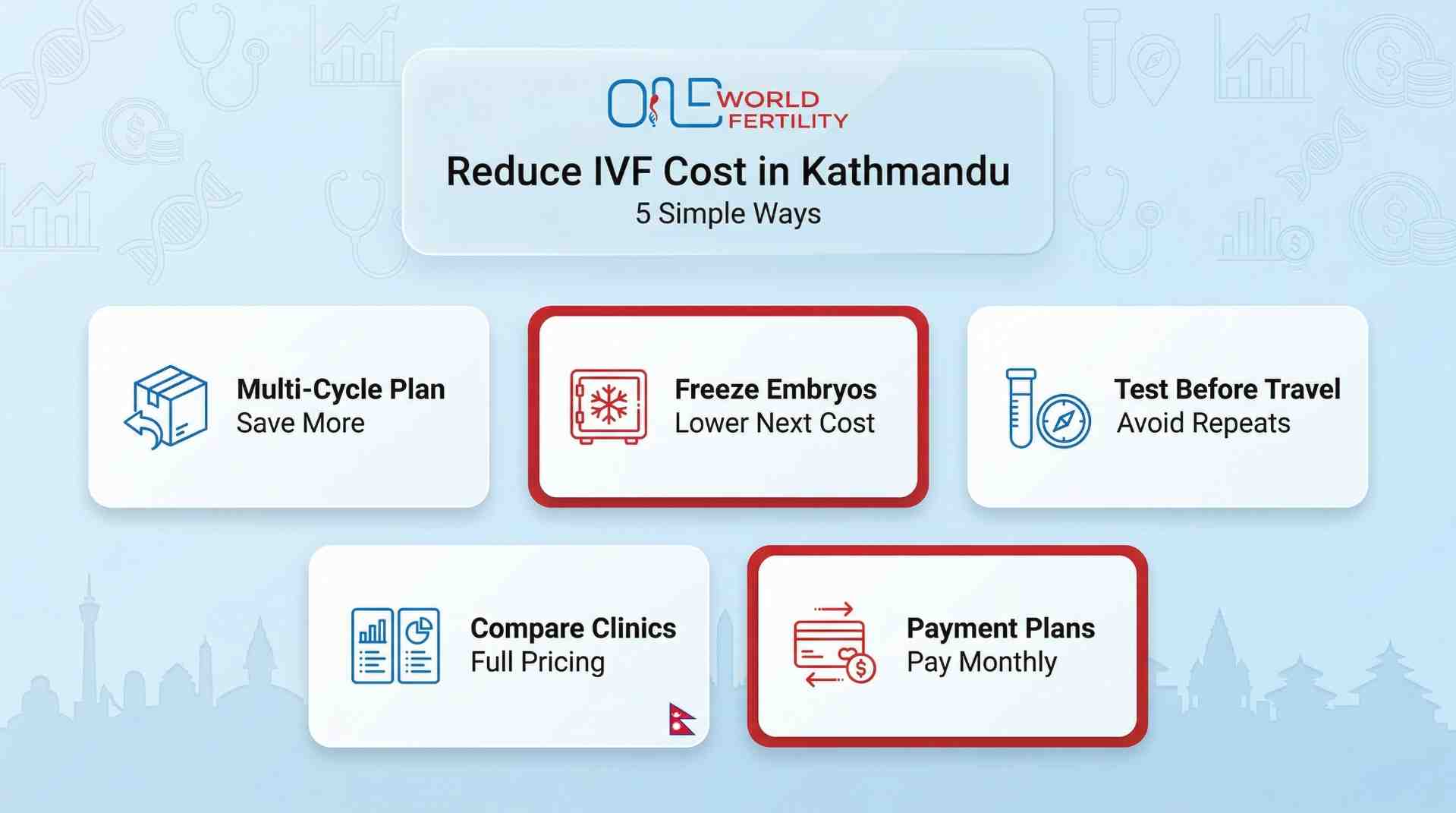 ONE WORLD FERTILITY

Reduce IVF Cost in Kathmandu
5 Simple Ways

Multi-Cycle Plan
Save More

Freeze Embryos
Lower Next Cost

Test Before Travel
Avoid Repeats

Compare Clinics
Full Pricing

Payment Plans
Pay Monthly